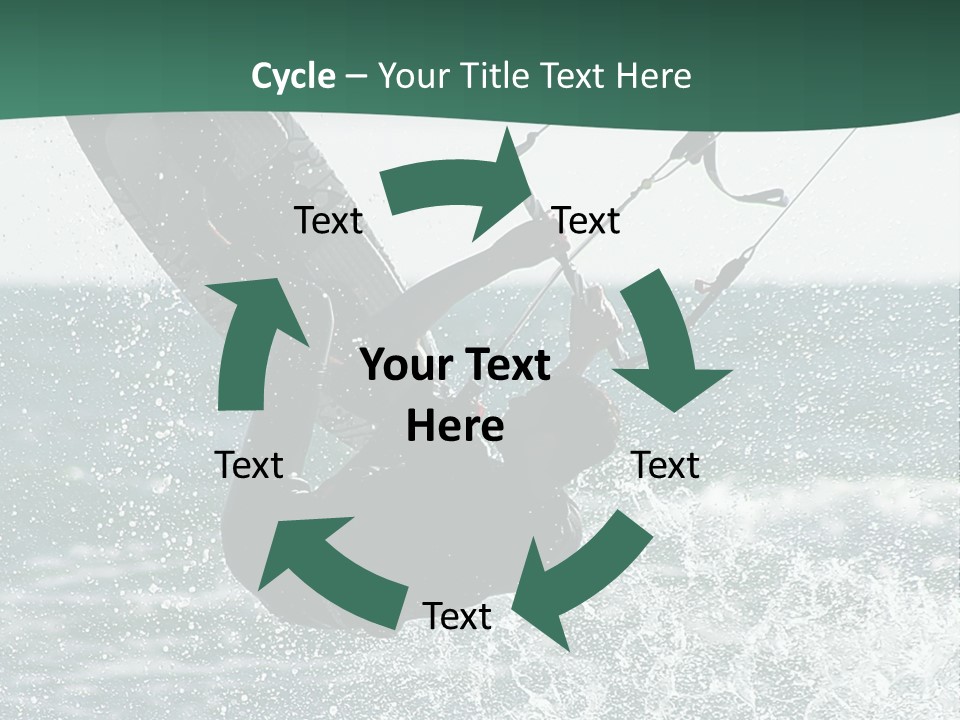 Cycle – Your Title Text Here

Text

Text

Your Text Here

Text

Text

Text